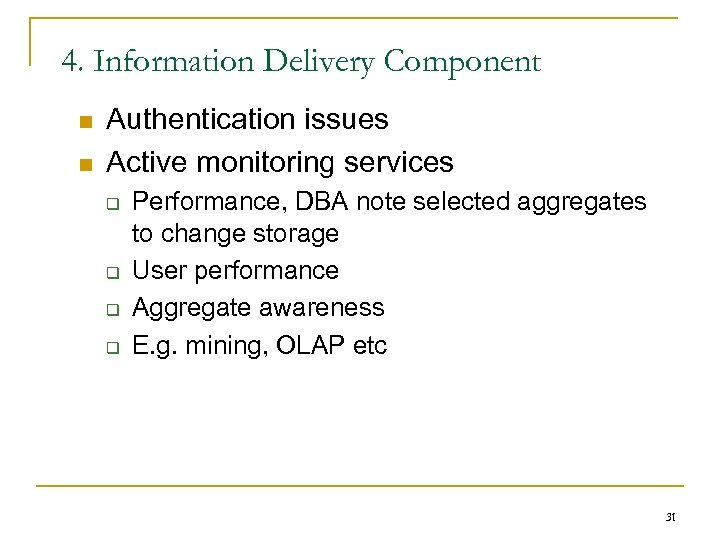 4. Information Delivery Component

- Authentication issues
- Active monitoring services
  - Performance, DBA note selected aggregates to change storage
  - User performance
  - Aggregate awareness
  - E.g. mining, OLAP etc

31